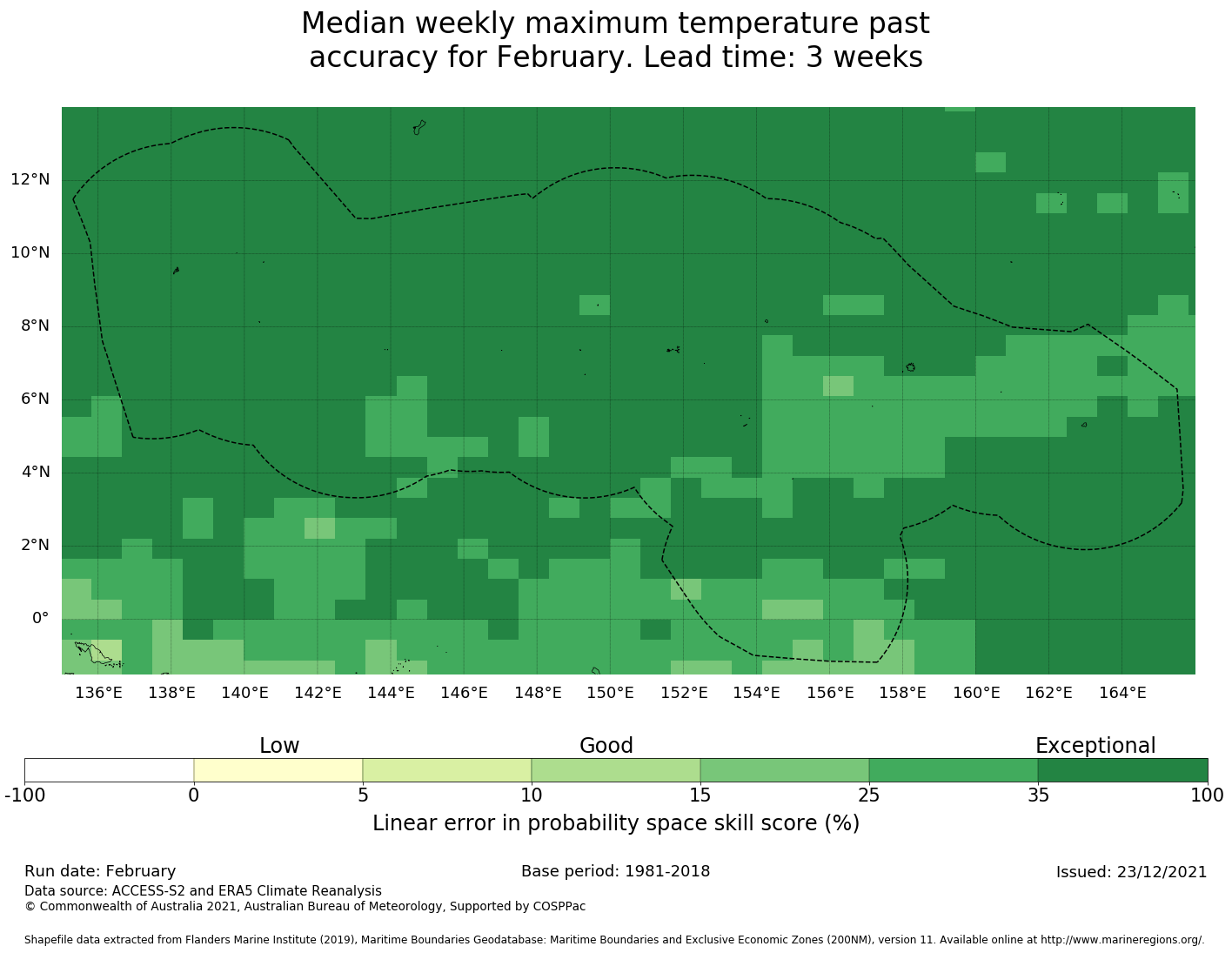 Median weekly maximum temperature past accuracy for February. Lead time: 3 weeks

12°N
10°N
8°N
6°N
4°N
2°N
0°

136°E 138°E 140°E 142°E 144°E 146°E 148°E 150°E 152°E 154°E 156°E 158°E 160°E 162°E 164°E

Low
Good
Exceptional

-100 0 5 10 15 25 35 100

Linear error in probability space skill score (%)

Run date: February
Base period: 1981-2018
Issued: 23/12/2021

Data source: ACCESS-S2 and ERA5 Climate Reanalysis
© Commonwealth of Australia 2021, Australian Bureau of Meteorology, Supported by COSPPac

Shapefile data extracted from Flanders Marine Institute (2019), Maritime Boundaries Geodatabase: Maritime Boundaries and Exclusive Economic Zones (200NM), version 11. Available online at http://www.marineregions.org/.